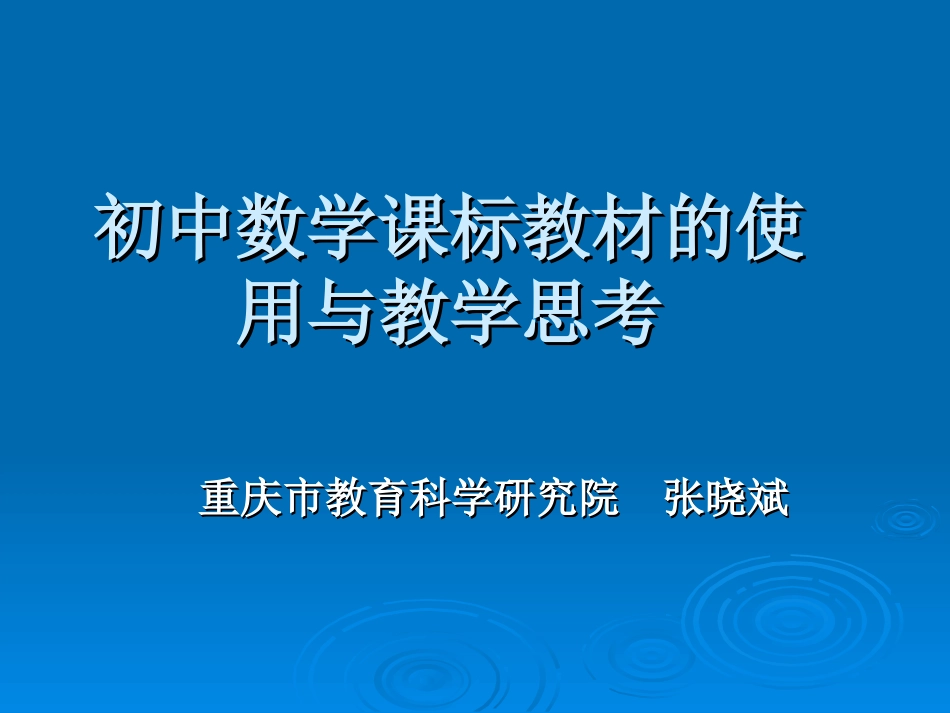 初中数学课标教材的使用与教学思考

重庆市教育科学研究院　张晓斌